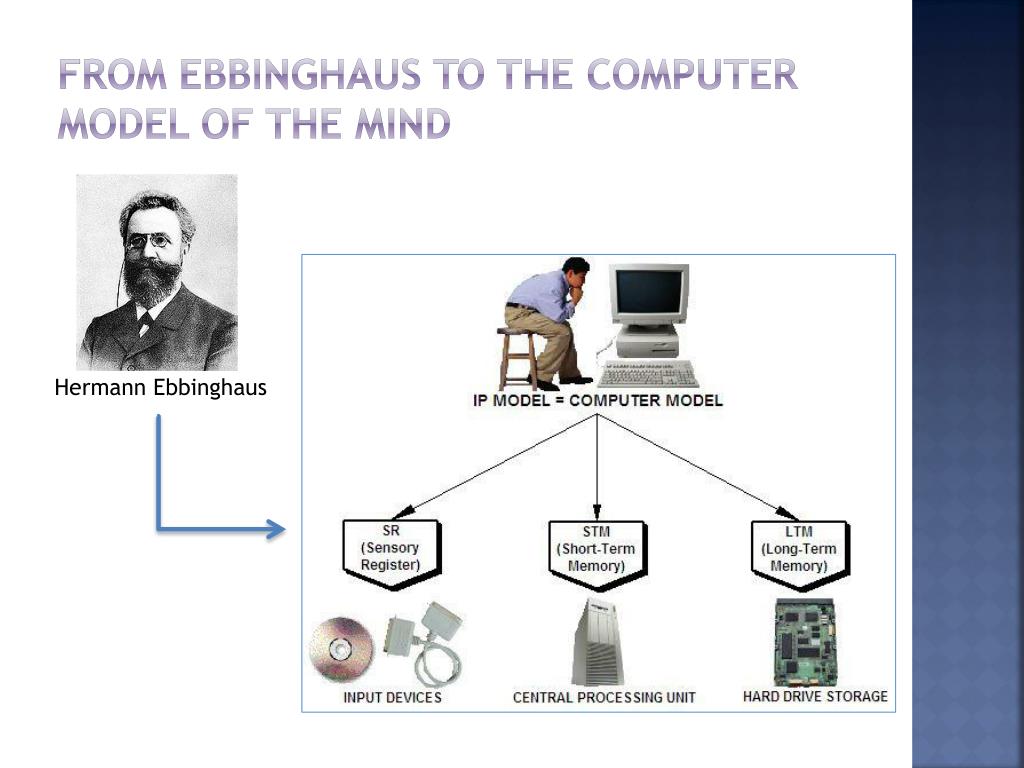 FROM EBBINGHAUS TO THE COMPUTER MODEL OF THE MIND

Hermann Ebbinghaus

IP MODEL = COMPUTER MODEL

SR (Sensory Register)

STM (Short-Term Memory)

LTM (Long-Term Memory)

INPUT DEVICES

CENTRAL PROCESSING UNIT

HARD DRIVE STORAGE